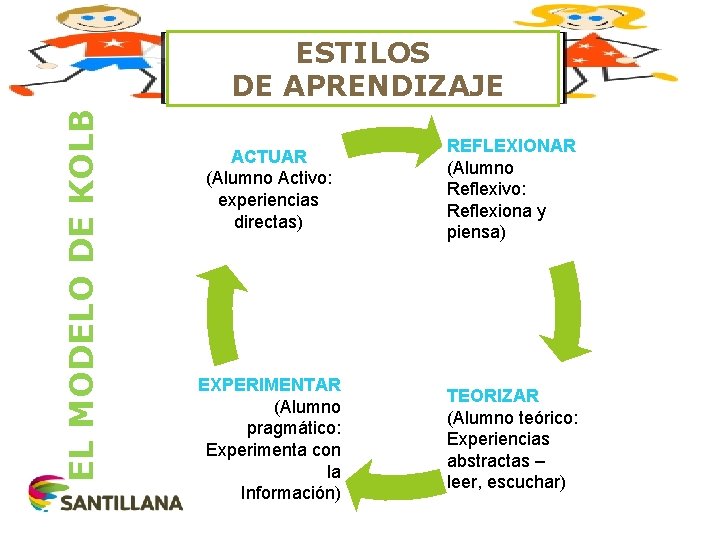 ESTILOS
DE APRENDIZAJE

EL MODELO DE KOLB

ACTUAR
(Alumno Activo: experiencias directas)

REFLEXIONAR
(Alumno Reflexivo: Reflexiona y piensa)

TEORIZAR
(Alumno teórico: Experiencias abstractas – leer, escuchar)

EXPERIMENTAR
(Alumno pragmático: Experimenta con la Información)

SANTILLANA